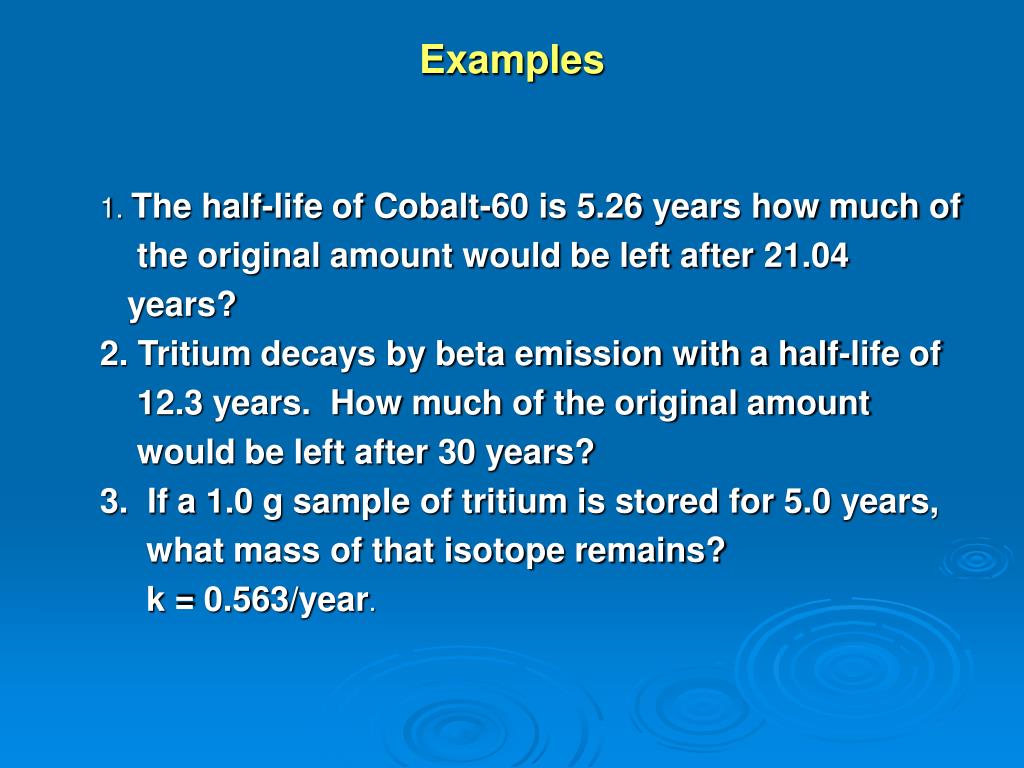 Examples

1. The half-life of Cobalt-60 is 5.26 years how much of the original amount would be left after 21.04 years?

2. Tritium decays by beta emission with a half-life of 12.3 years. How much of the original amount would be left after 30 years?

3. If a 1.0 g sample of tritium is stored for 5.0 years, what mass of that isotope remains?
k = 0.563/year.